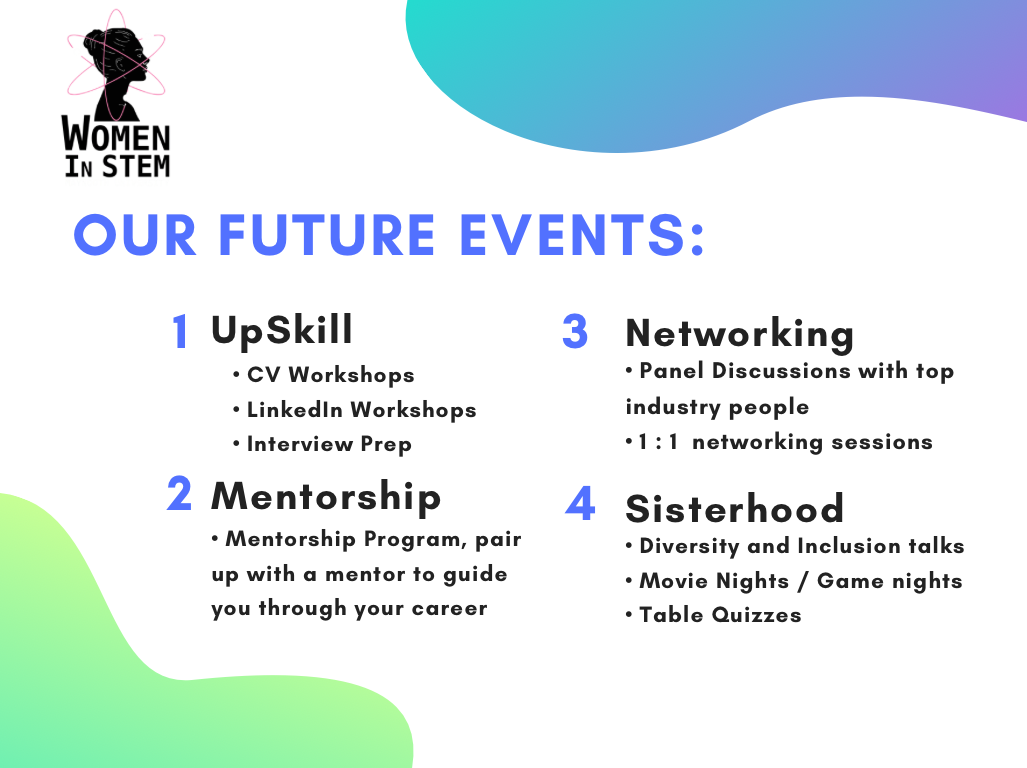 WOMEN IN STEM

OUR FUTURE EVENTS:

1 UpSkill
• CV Workshops
• LinkedIn Workshops
• Interview Prep

2 Mentorship
• Mentorship Program, pair up with a mentor to guide you through your career

3 Networking
• Panel Discussions with top industry people
• 1 : 1 networking sessions

4 Sisterhood
• Diversity and Inclusion talks
• Movie Nights / Game nights
• Table Quizzes